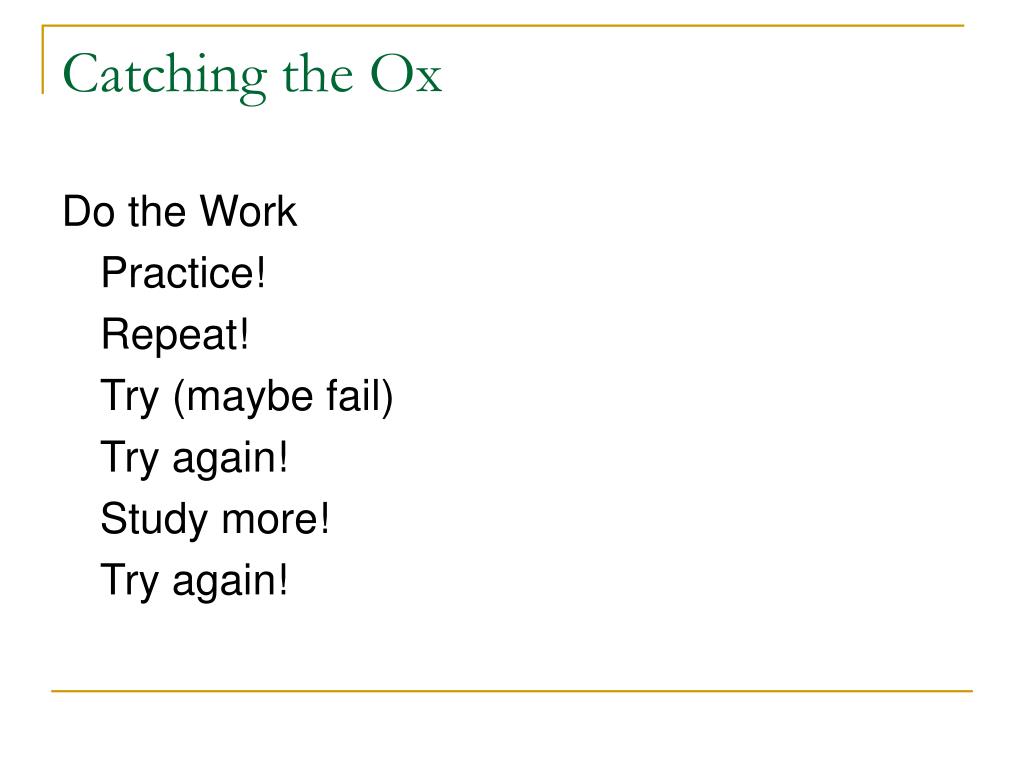 Catching the Ox

Do the Work

Practice!

Repeat!

Try (maybe fail)

Try again!

Study more!

Try again!